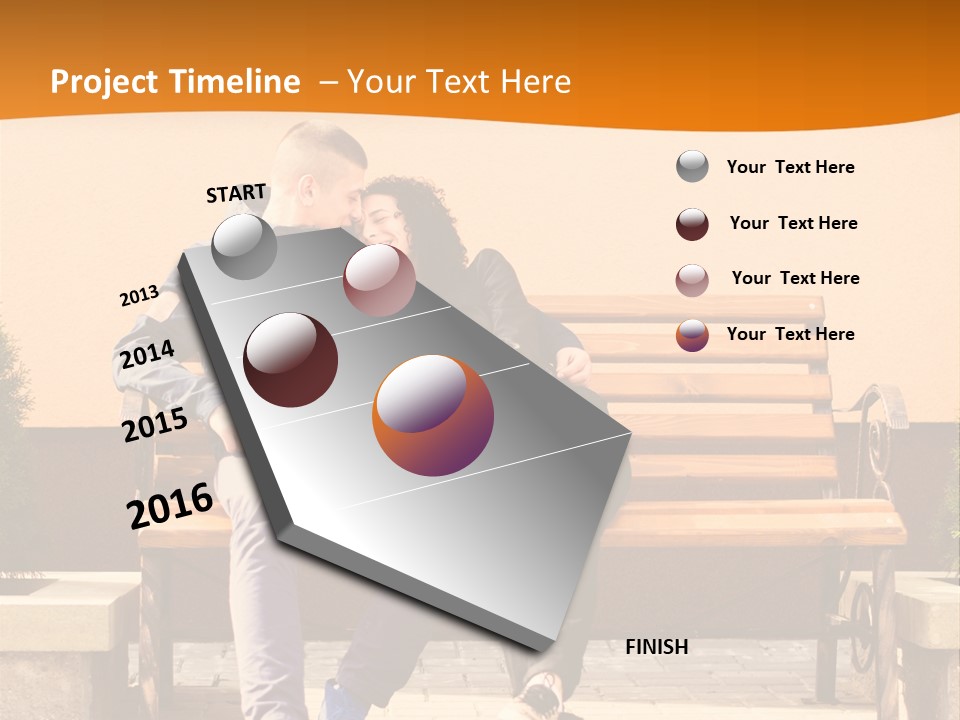 Project Timeline – Your Text Here

START

2013

2014

2015

2016

FINISH

Your Text Here

Your Text Here

Your Text Here

Your Text Here